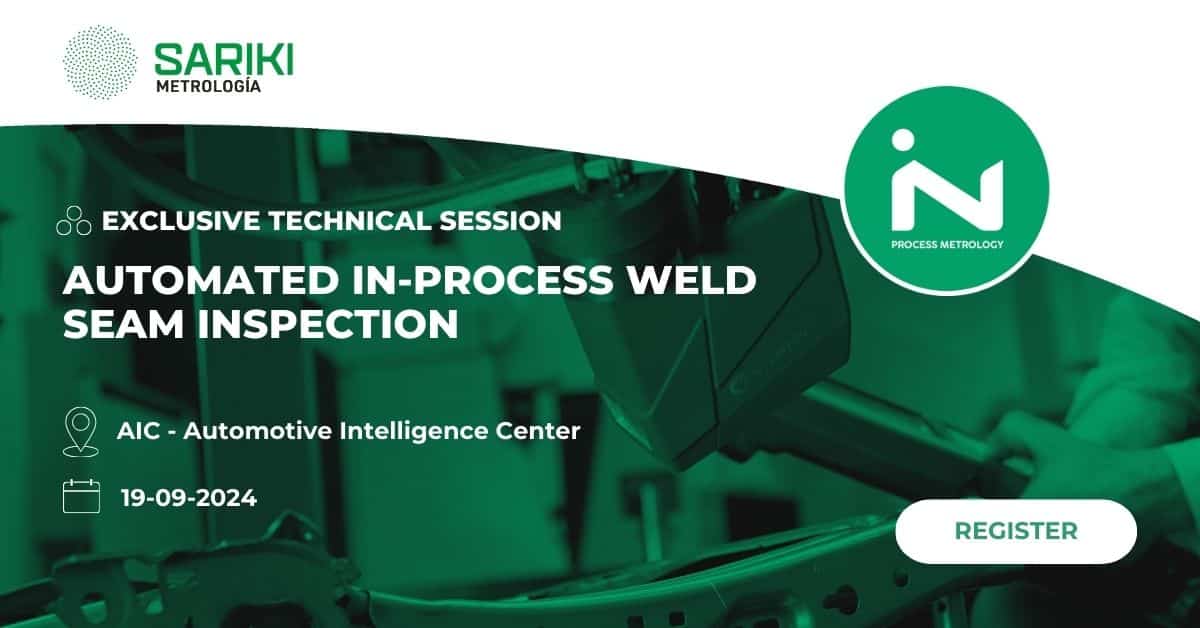 SARIKI
METROLOGÍA

IN
PROCESS METROLOGY

EXCLUSIVE TECHNICAL SESSION

AUTOMATED IN-PROCESS WELD SEAM INSPECTION

AIC - Automotive Intelligence Center

19-09-2024

REGISTER